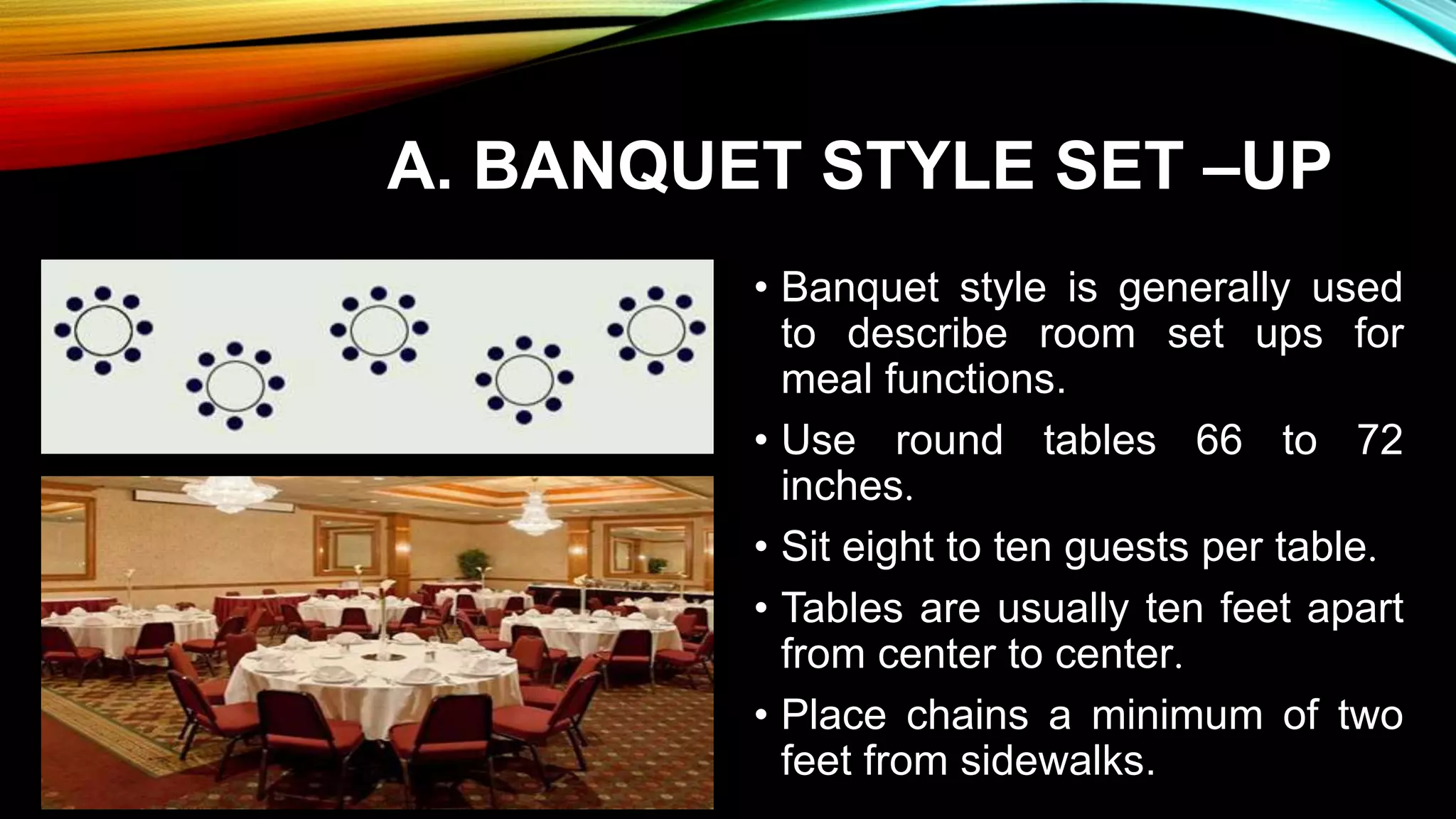 A. BANQUET STYLE SET –UP

• Banquet style is generally used to describe room set ups for meal functions.

• Use round tables 66 to 72 inches.

• Sit eight to ten guests per table.

• Tables are usually ten feet apart from center to center.

• Place chains a minimum of two feet from sidewalks.